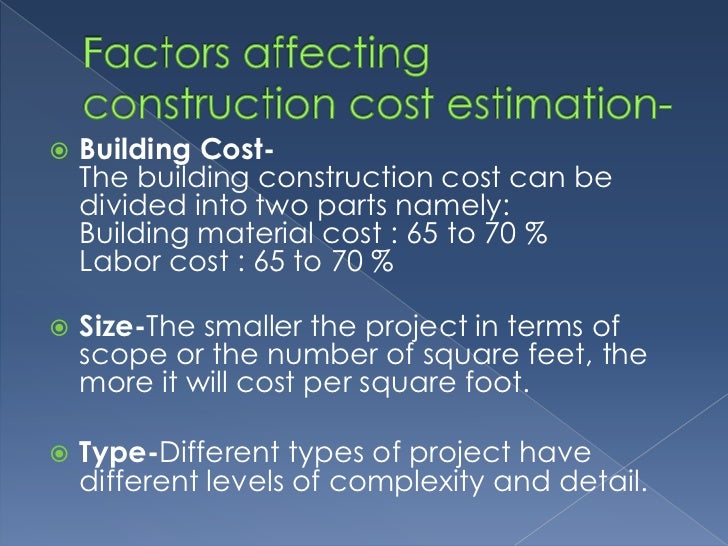 Factors affecting construction cost estimation-

Building Cost-
The building construction cost can be divided into two parts namely:
Building material cost : 65 to 70 %
Labor cost : 65 to 70 %

Size-The smaller the project in terms of scope or the number of square feet, the more it will cost per square foot.

Type-Different types of project have different levels of complexity and detail.